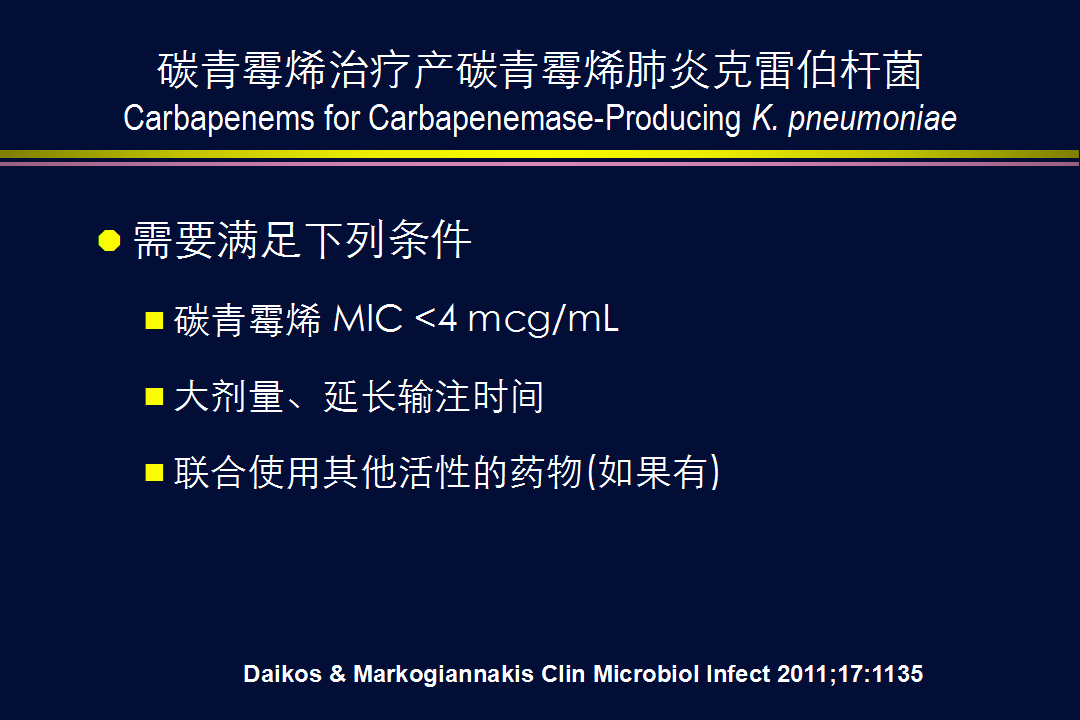 碳青霉烯治疗产碳青霉烯肺炎克雷伯杆菌
Carbapenems for Carbapenemase-Producing K. pneumoniae

需要满足下列条件

碳青霉烯 MIC <4 mcg/mL

大剂量、延长输注时间

联合使用其他活性的药物(如果有)

Daikos & Markogiannakis Clin Microbiol Infect 2011;17:1135